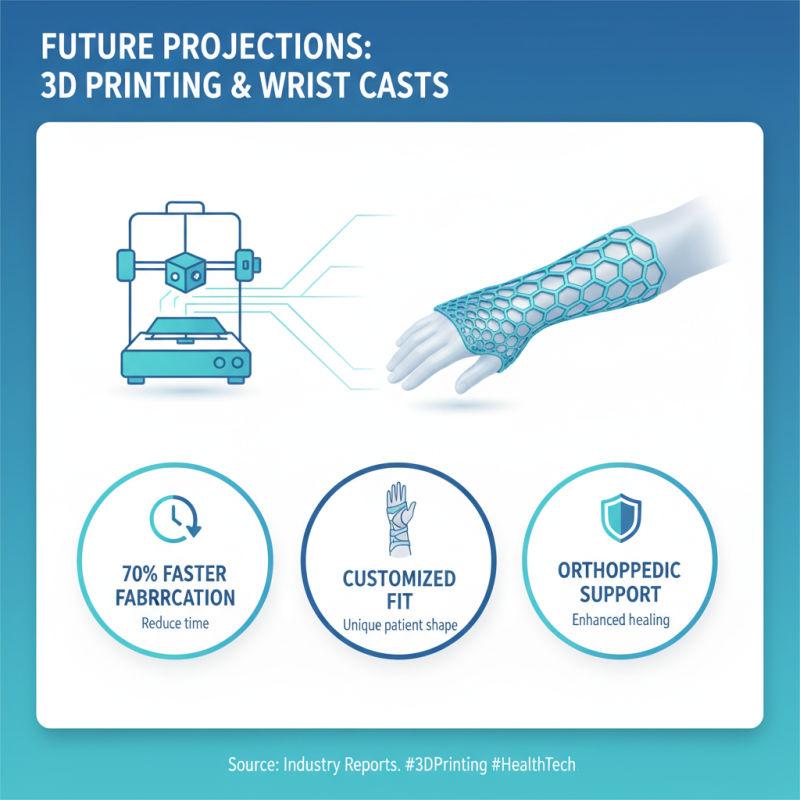 FUTURE PROJECTIONS:
3D PRINTING & WRIST CASTS

70% FASTER FABRRCATION
Reduce time

CUSTOMIZED FIT
Unique patient shape

ORTHOPPEDIC SUPPORT
Enhanced healing

Source: Industry Reports. #3DPrinting #HealthTech